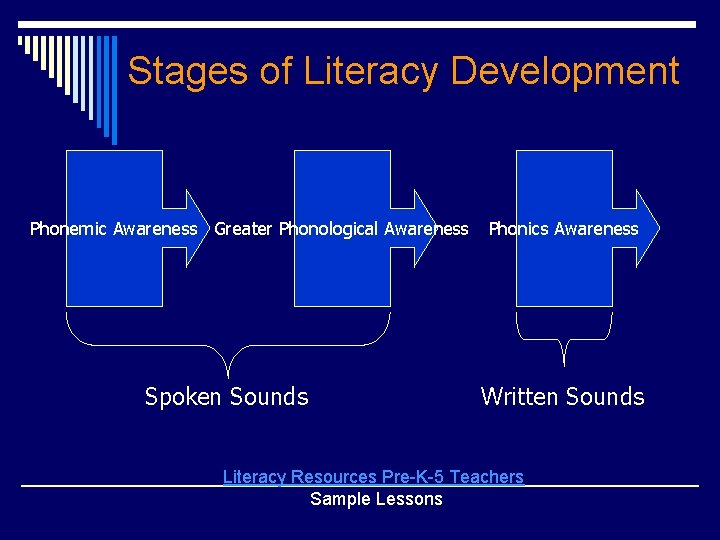 Stages of Literacy Development

Phonemic Awareness

Greater Phonological Awareness

Phonics Awareness

Spoken Sounds

Written Sounds

Literacy Resources Pre-K-5 Teachers
Sample Lessons